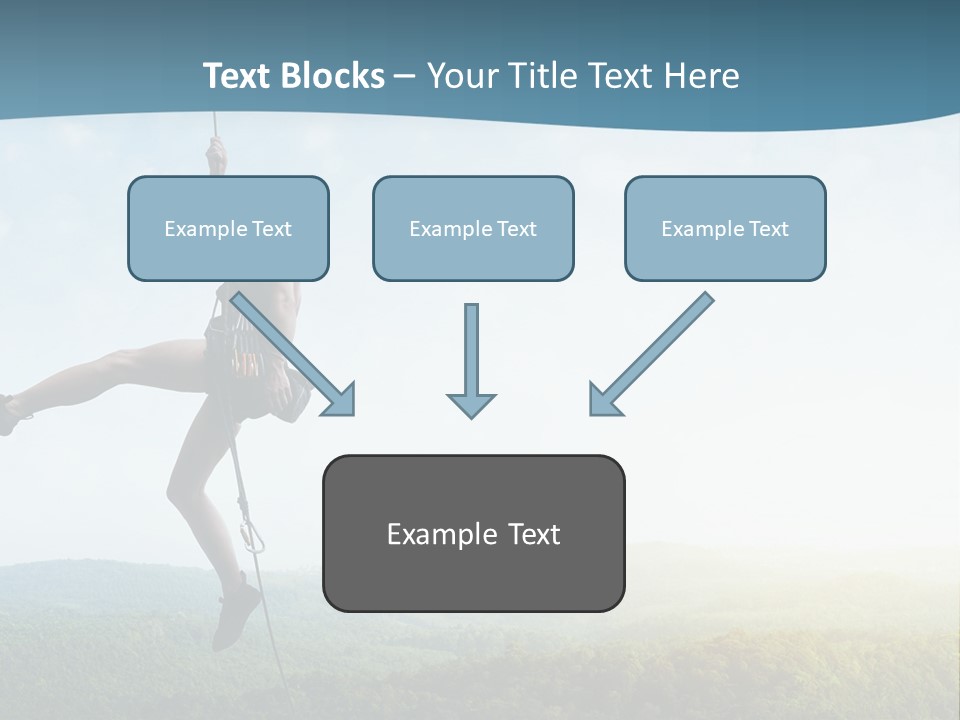 Text Blocks – Your Title Text Here

Example Text

Example Text

Example Text

Example Text